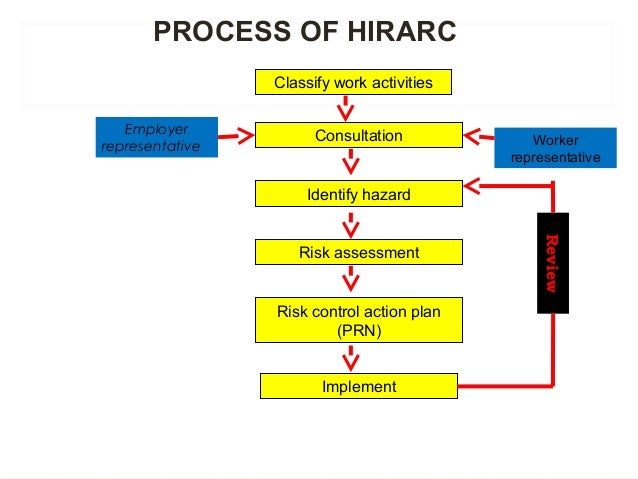 PROCESS OF HIRARC

Classify work activities

Employer representative

Consultation

Worker representative

Identify hazard

Risk assessment

Risk control action plan (PRN)

Implement

Review